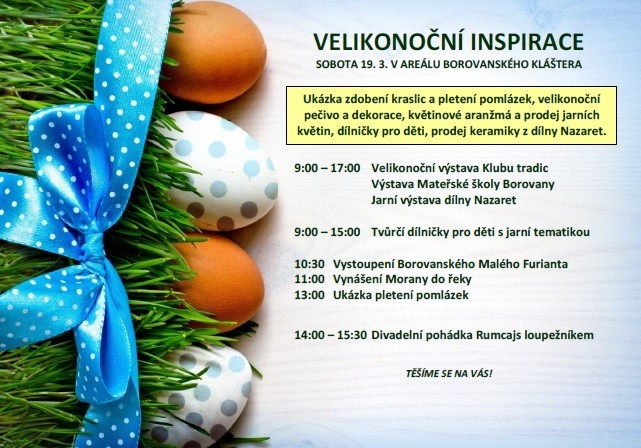 VELIKONOČNÍ INSPIRACE
SOBOTA 19. 3. V AREÁLU BOROVANSKÉHO KLÁŠTERA

Ukázka zdobení kraslic a pletení pomlázek, velikonoční pečivo a dekorace, květinové aranžmá a prodej jarních květin, dílničky pro děti, prodej keramiky z dílny Nazaret.

9:00 – 17:00 Velikonoční výstava Klubu tradic
Výstava Mateřské školy Borovany
Jarní výstava dílny Nazaret

9:00 – 15:00 Tvůrčí dílničky pro děti s jarní tematikou

10:30 Vystoupení Borovanského Malého Furianta
11:00 Vynášení Morany do řeky
13:00 Ukázka pletení pomlázek

14:00 – 15:30 Divadelní pohádka Rumcajs loupežníkem

TĚŠÍME SE NA VÁS!